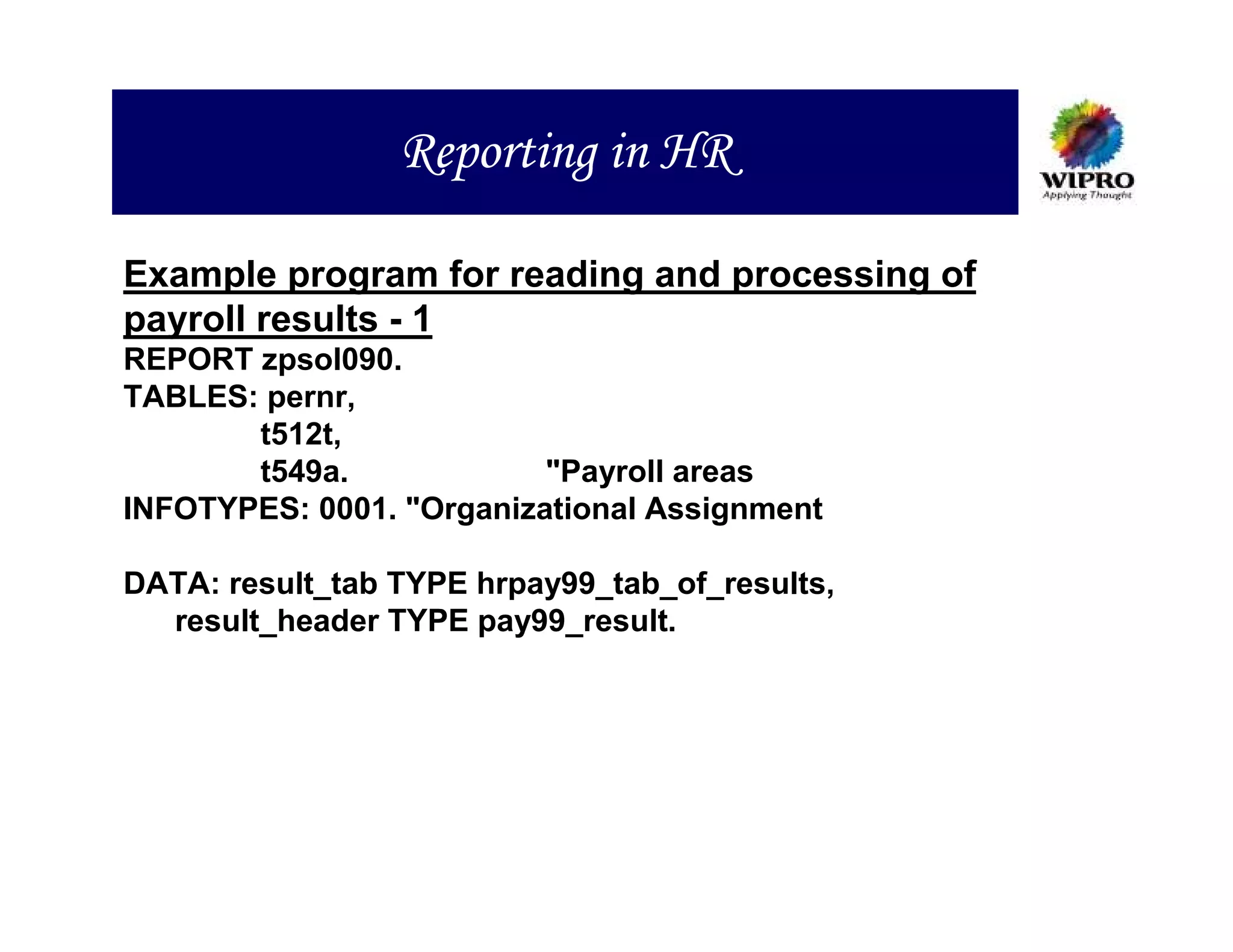 Reporting in HR

WIPRO
Applying Thought

Example program for reading and processing of payroll results - 1

REPORT zpsol090.
TABLES: pernr,
t512t,
t549a. "Payroll areas
INFOTYPES: 0001. "Organizational Assignment

DATA: result_tab TYPE hrpay99_tab_of_results,
result_header TYPE pay99_result.